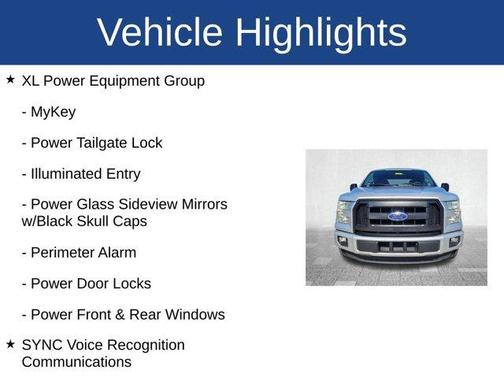 Vehicle Highlights

★ XL Power Equipment Group

- MyKey

- Power Tailgate Lock

- Illuminated Entry

- Power Glass Sideview Mirrors w/Black Skull Caps

- Perimeter Alarm

- Power Door Locks

- Power Front & Rear Windows

★ SYNC Voice Recognition Communications